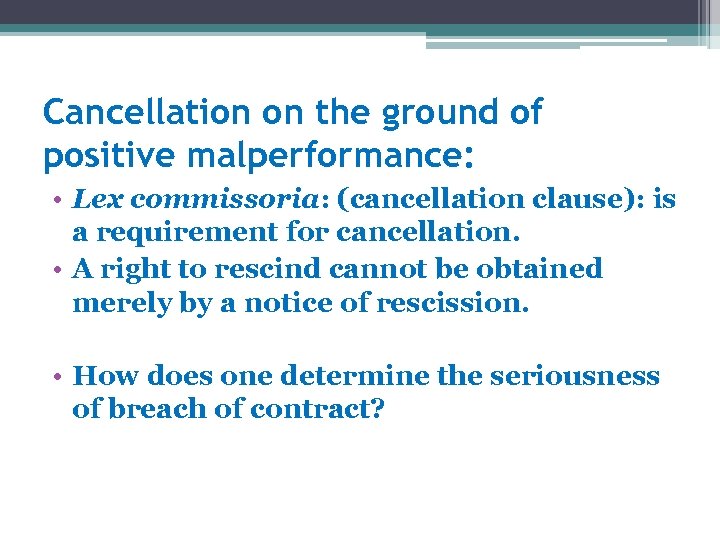 Cancellation on the ground of positive malperformance:

• Lex commissoria: (cancellation clause): is a requirement for cancellation.
• A right to rescind cannot be obtained merely by a notice of rescission.

• How does one determine the seriousness of breach of contract?